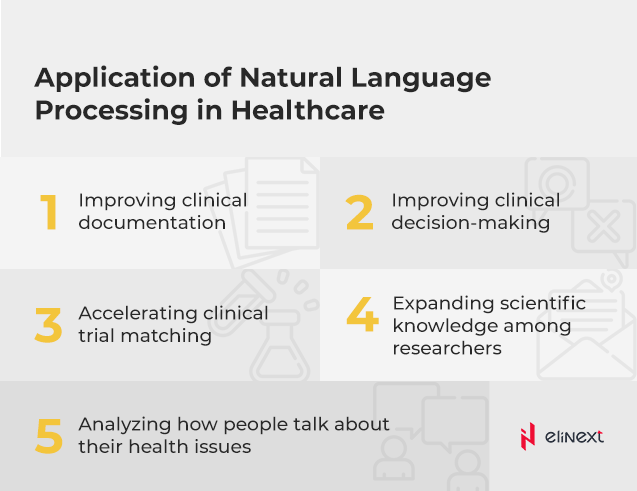 Application of Natural Language Processing in Healthcare

1 Improving clinical documentation

2 Improving clinical decision-making

3 Accelerating clinical trial matching

4 Expanding scientific knowledge among researchers

5 Analyzing how people talk about their health issues

elinext